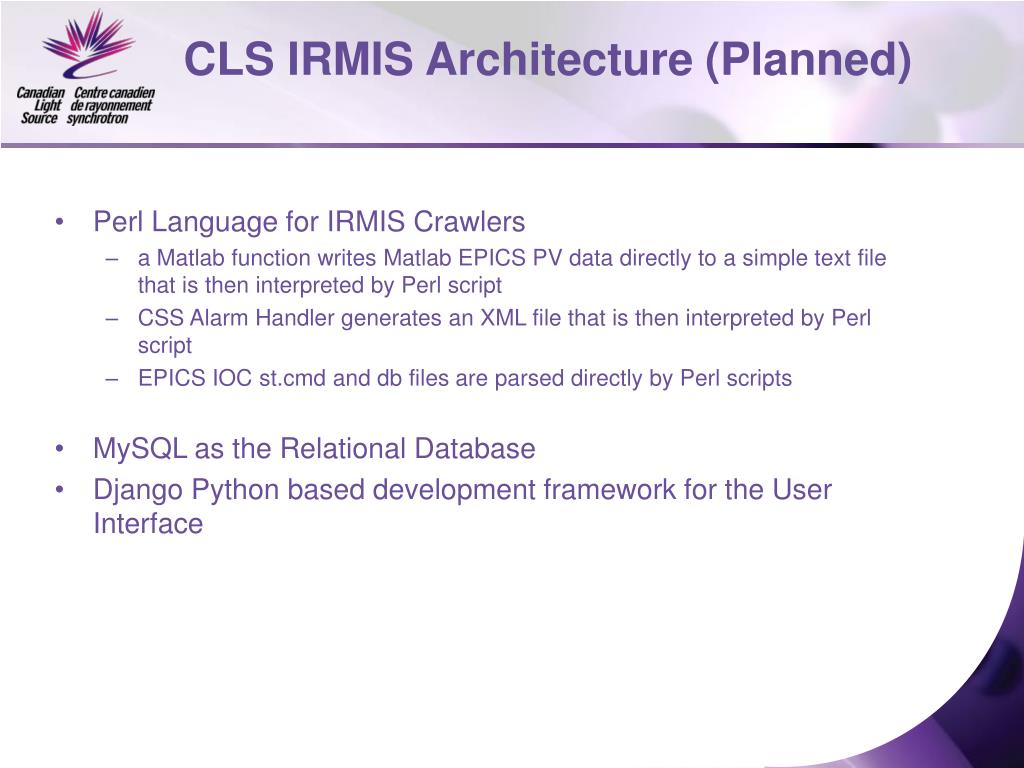 Canadian Light Source
Centre canadien de rayonnement synchrotron

CLS IRMIS Architecture (Planned)

• Perl Language for IRMIS Crawlers
– a Matlab function writes Matlab EPICS PV data directly to a simple text file that is then interpreted by Perl script
– CSS Alarm Handler generates an XML file that is then interpreted by Perl script
– EPICS IOC st.cmd and db files are parsed directly by Perl scripts

• MySQL as the Relational Database
• Django Python based development framework for the User Interface